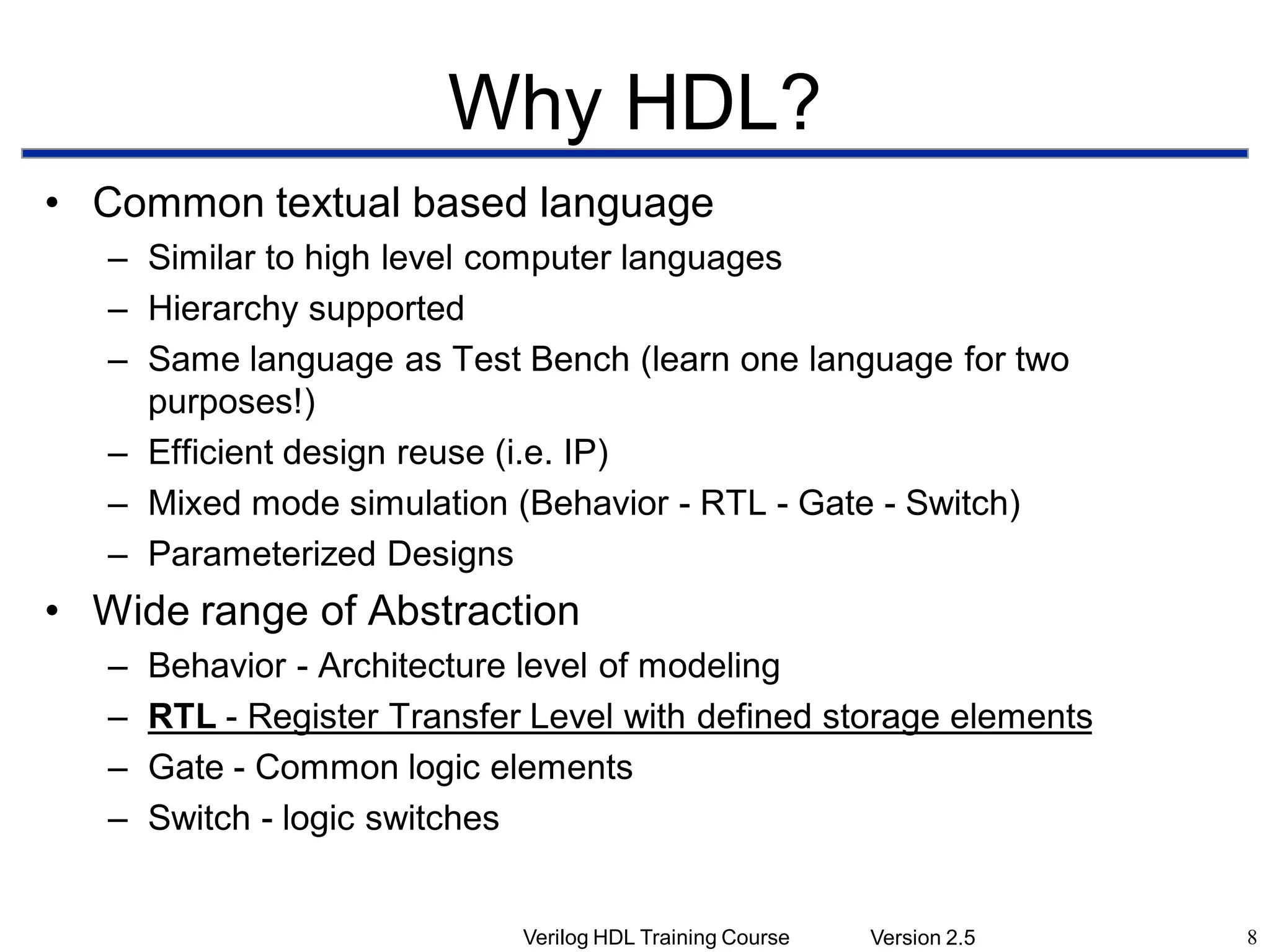 Why HDL?

• Common textual based language
 – Similar to high level computer languages
 – Hierarchy supported
 – Same language as Test Bench (learn one language for two purposes!)
 – Efficient design reuse (i.e. IP)
 – Mixed mode simulation (Behavior - RTL - Gate - Switch)
 – Parameterized Designs
• Wide range of Abstraction
 – Behavior - Architecture level of modeling
 – RTL - Register Transfer Level with defined storage elements
 – Gate - Common logic elements
 – Switch - logic switches

Verilog HDL Training Course Version 2.5 8